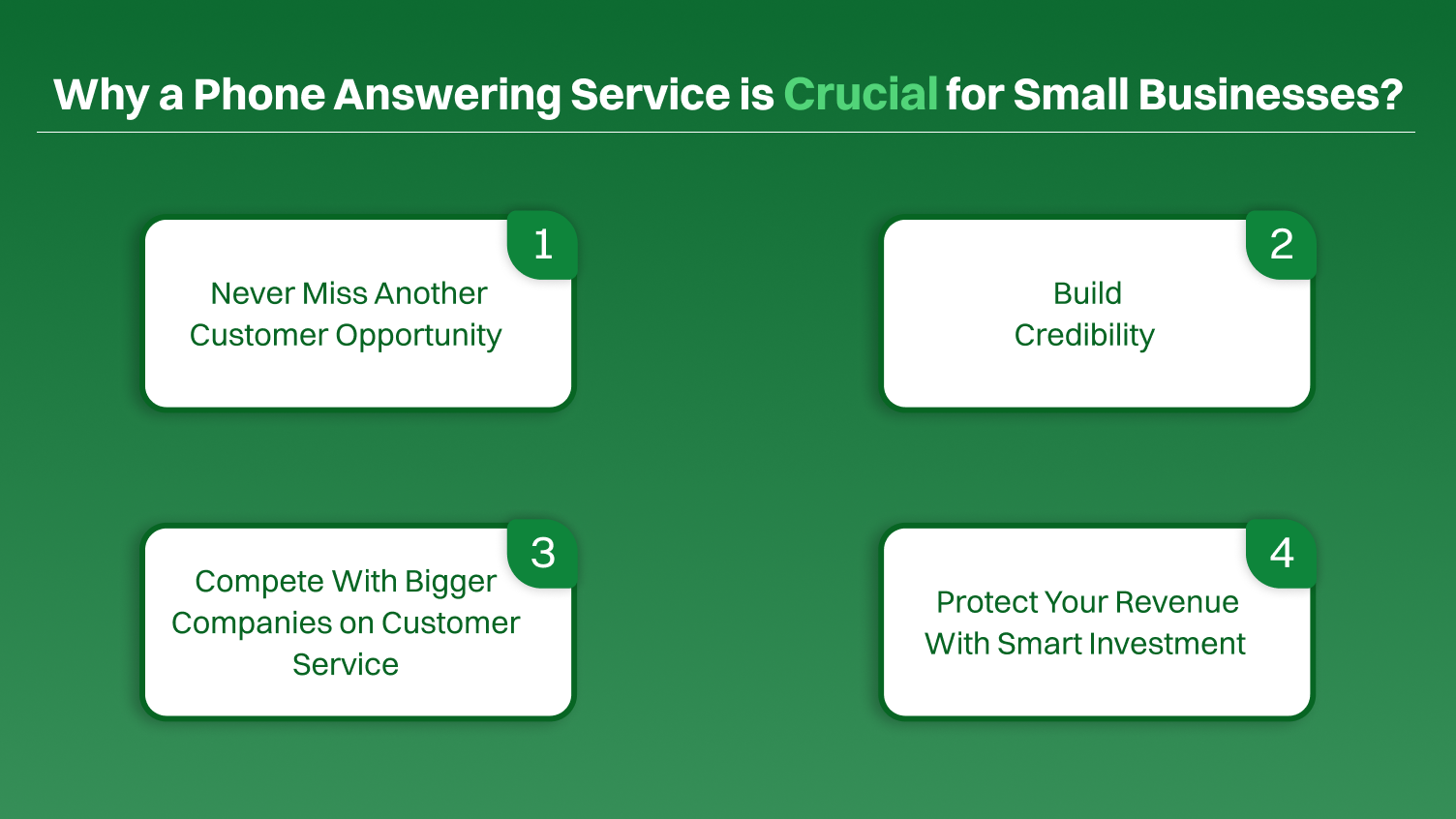 Why a Phone Answering Service is Crucial for Small Businesses?

1
Never Miss Another Customer Opportunity

2
Build Credibility

3
Compete With Bigger Companies on Customer Service

4
Protect Your Revenue With Smart Investment